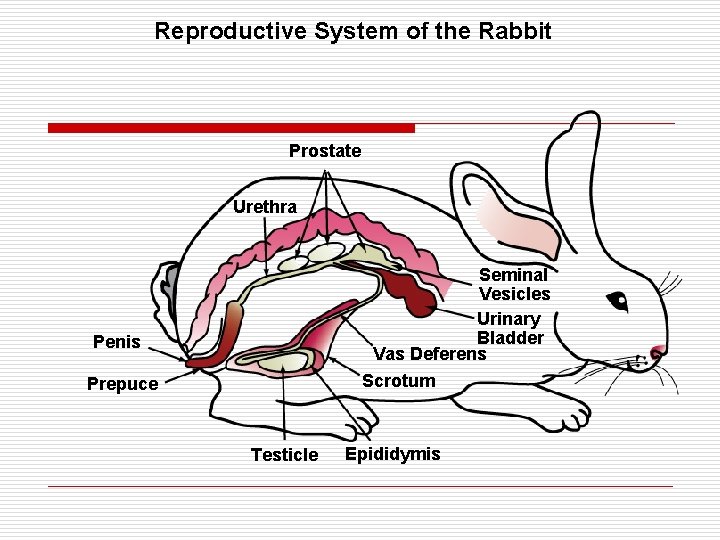 Reproductive System of the Rabbit

Prostate

Urethra

Seminal Vesicles

Urinary Bladder

Penis

Vas Deferens

Prepuce

Scrotum

Testicle

Epididymis